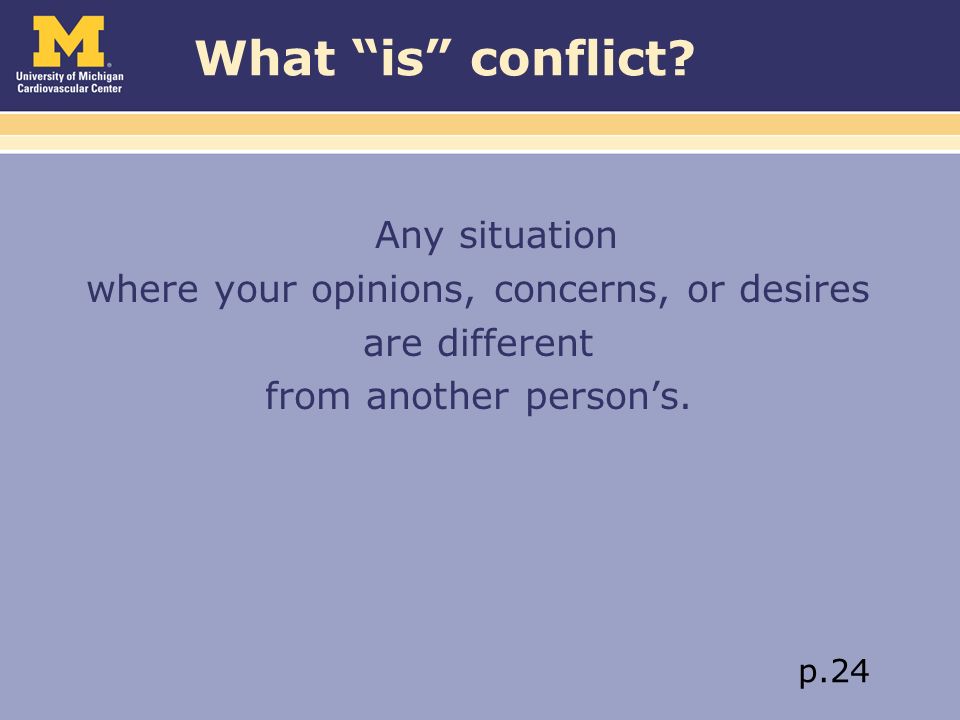 M
University of Michigan
Cardiovascular Center

What “is” conflict?

Any situation
where your opinions, concerns, or desires
are different
from another person’s.

p.24